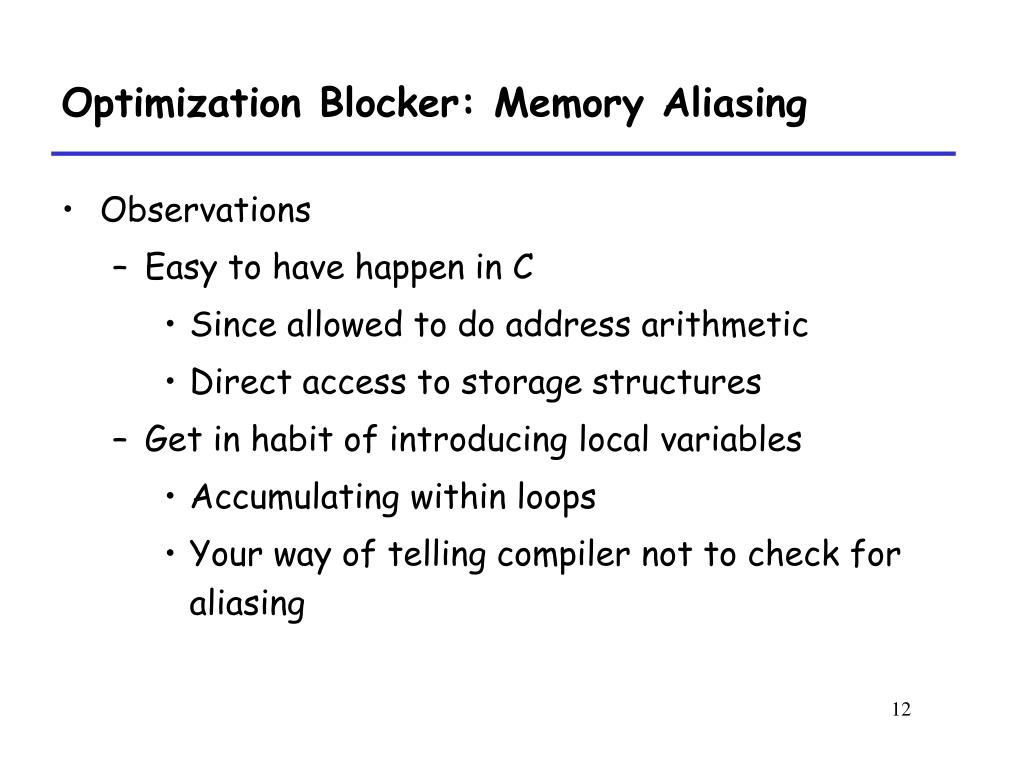 Optimization Blocker: Memory Aliasing

• Observations
– Easy to have happen in C
• Since allowed to do address arithmetic
• Direct access to storage structures
– Get in habit of introducing local variables
• Accumulating within loops
• Your way of telling compiler not to check for aliasing

12